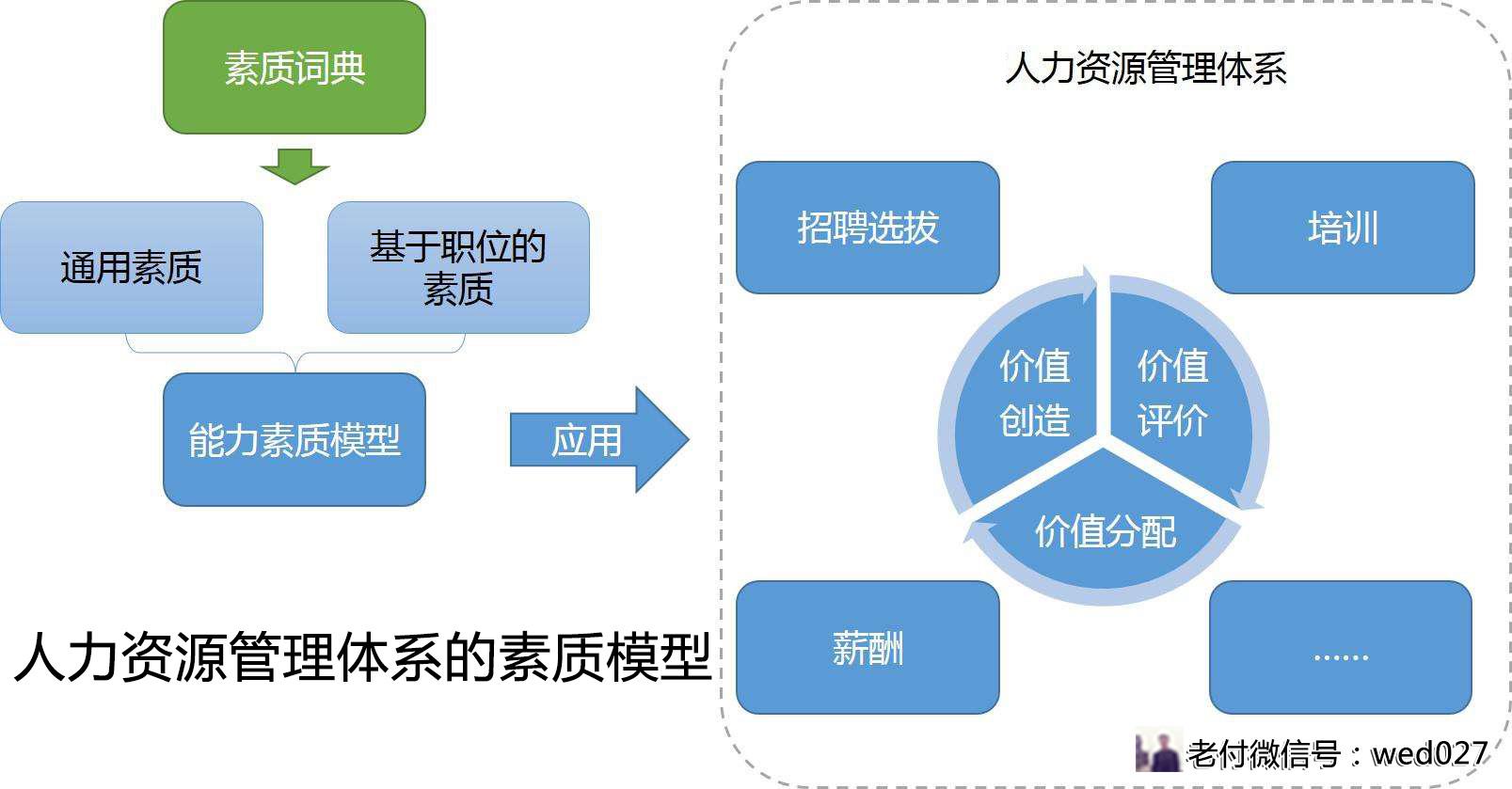 素质词典

通用素质

基于职位的素质

能力素质模型

应用

人力资源管理体系的素质模型

人力资源管理体系

招聘选拔

培训

价值创造

价值评价

价值分配

薪酬

……

老付微信号：wed027